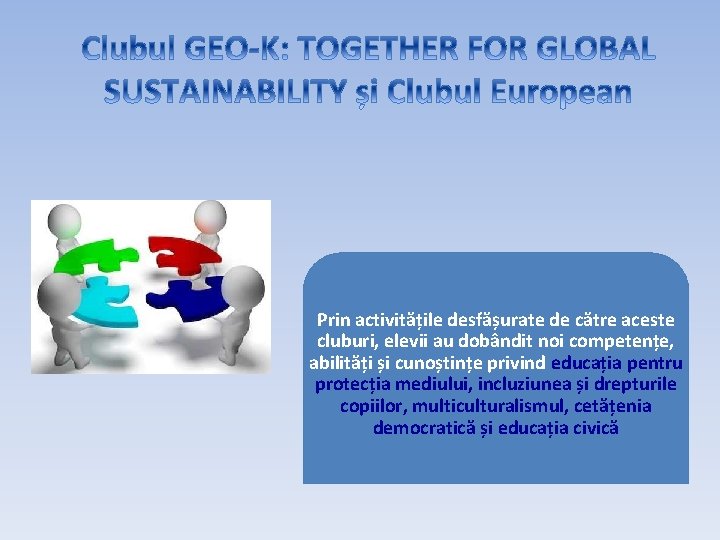 Clubul GEO-K: TOGETHER FOR GLOBAL SUSTAINABILITY și Clubul European

Prin activitățile desfășurate de către aceste cluburi, elevii au dobândit noi competențe, abilități și cunoștințe privind educația pentru protecția mediului, incluziunea și drepturile copiilor, multiculturalismul, cetățenia democratică și educația civică